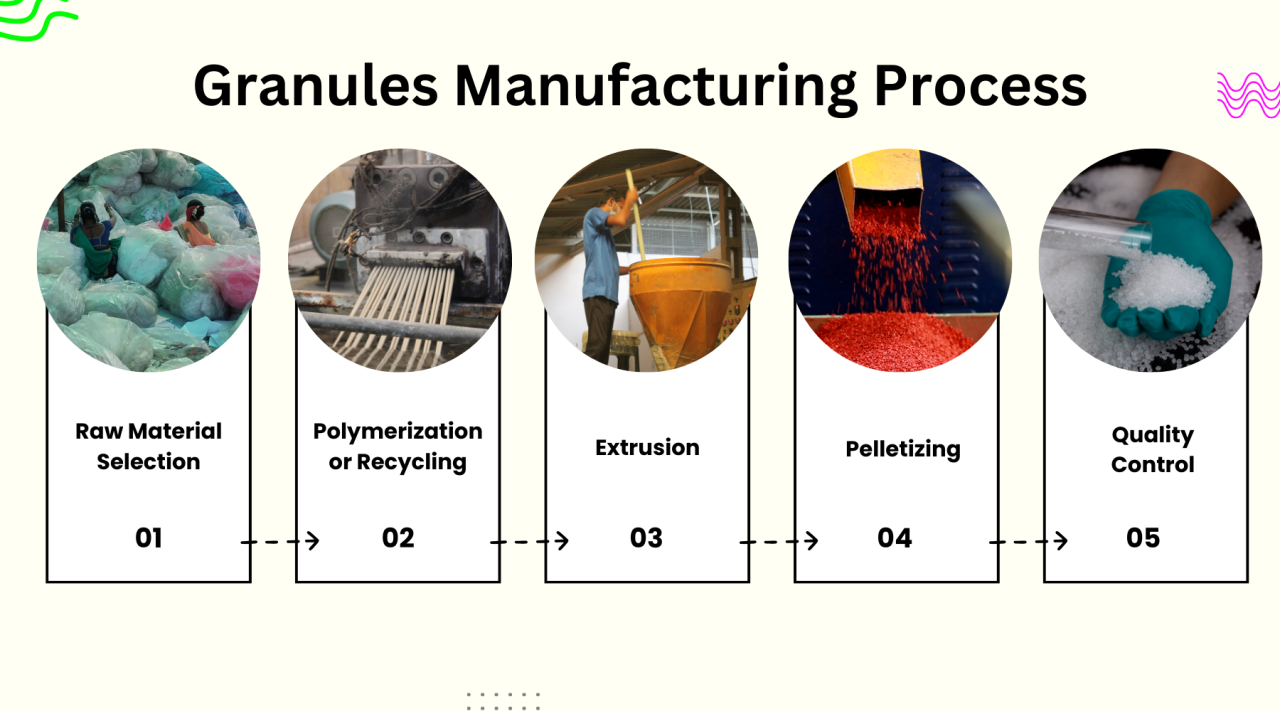 Granules Manufacturing Process

Raw Material Selection

01

Polymerization or Recycling

02

Extrusion

03

Pelletizing

04

Quality Control

05